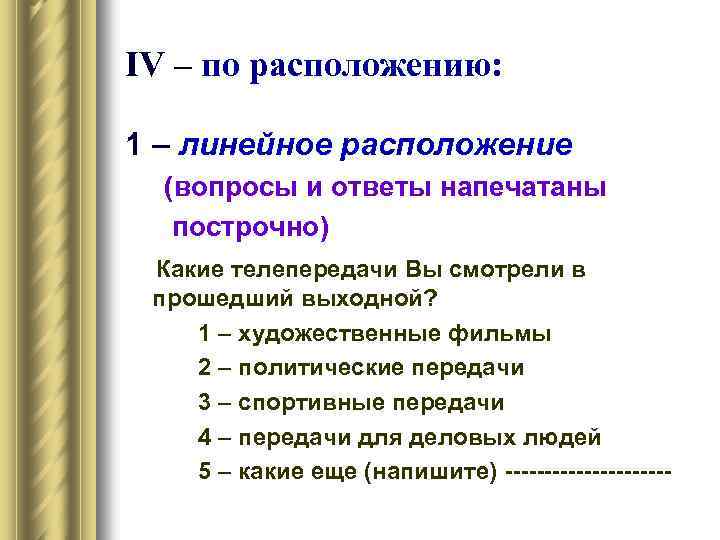 IV – по расположению:

1 – линейное расположение (вопросы и ответы напечатаны построчно)

Какие телепередачи Вы смотрели в прошедший выходной?

1 – художественные фильмы

2 – политические передачи

3 – спортивные передачи

4 – передачи для деловых людей

5 – какие еще (напишите) ---------------------